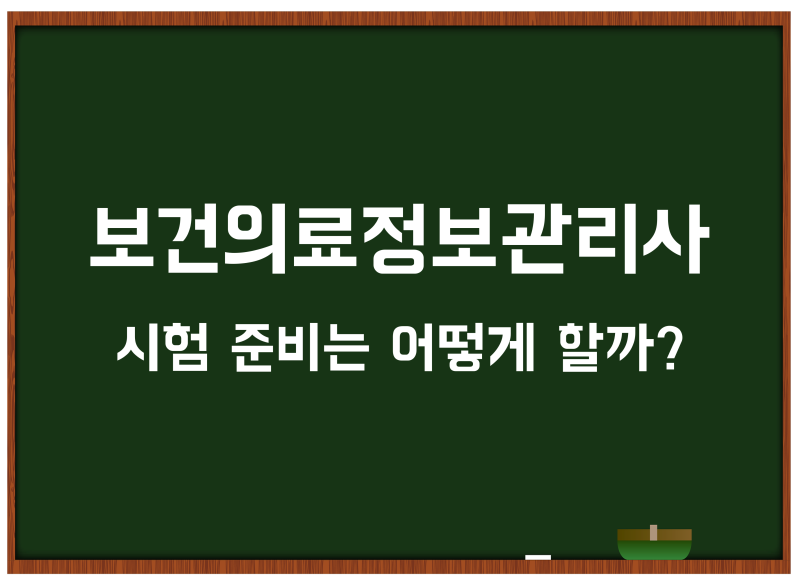 보건의료정보관리사

시험 준비는 어떻게 할까?